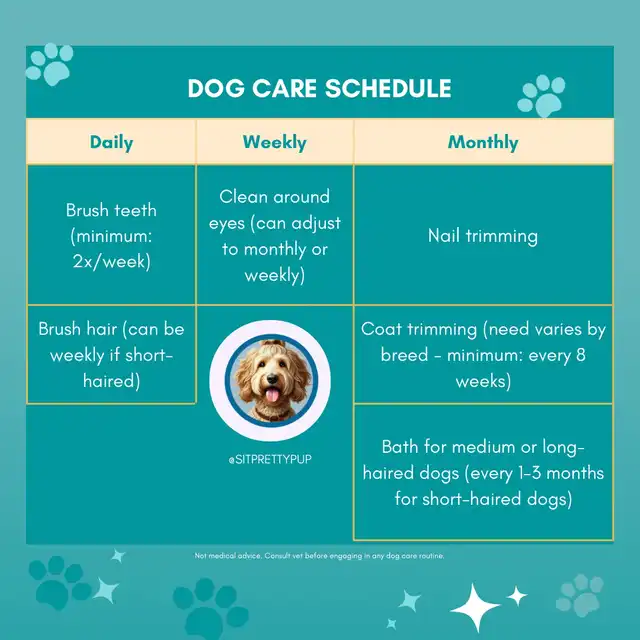 DOG CARE SCHEDULE

| Daily | Weekly | Monthly |
|---|---|---|
| Brush teeth (minimum: 2x/week) | Clean around eyes (can adjust to monthly or weekly) | Nail trimming |
| Brush hair (can be weekly if short-haired) | @SITPRETTYPUP | Coat trimming (need varies by breed - minimum: every 8 weeks) |
| | | Bath for medium or long-haired dogs (every 1-3 months for short-haired dogs) |

Not medical advice. Consult vet before engaging in any dog care routine.